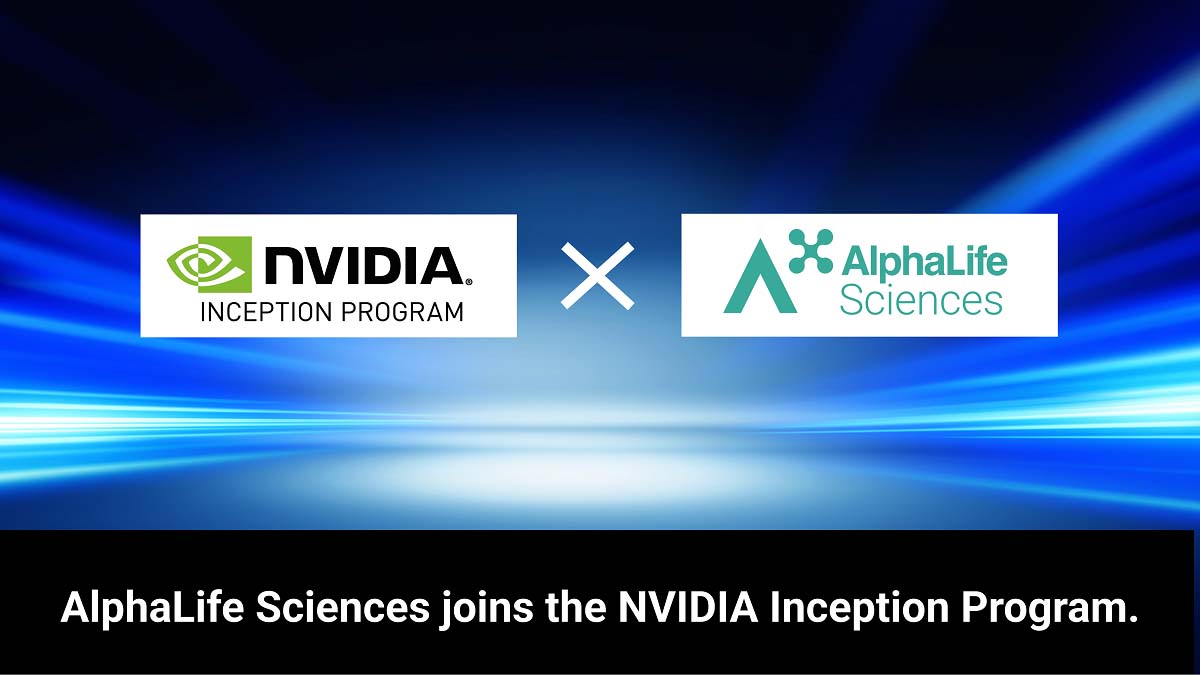 NVIDIA.
INCEPTION PROGRAM

×

AlphaLife Sciences

AlphaLife Sciences joins the NVIDIA Inception Program.